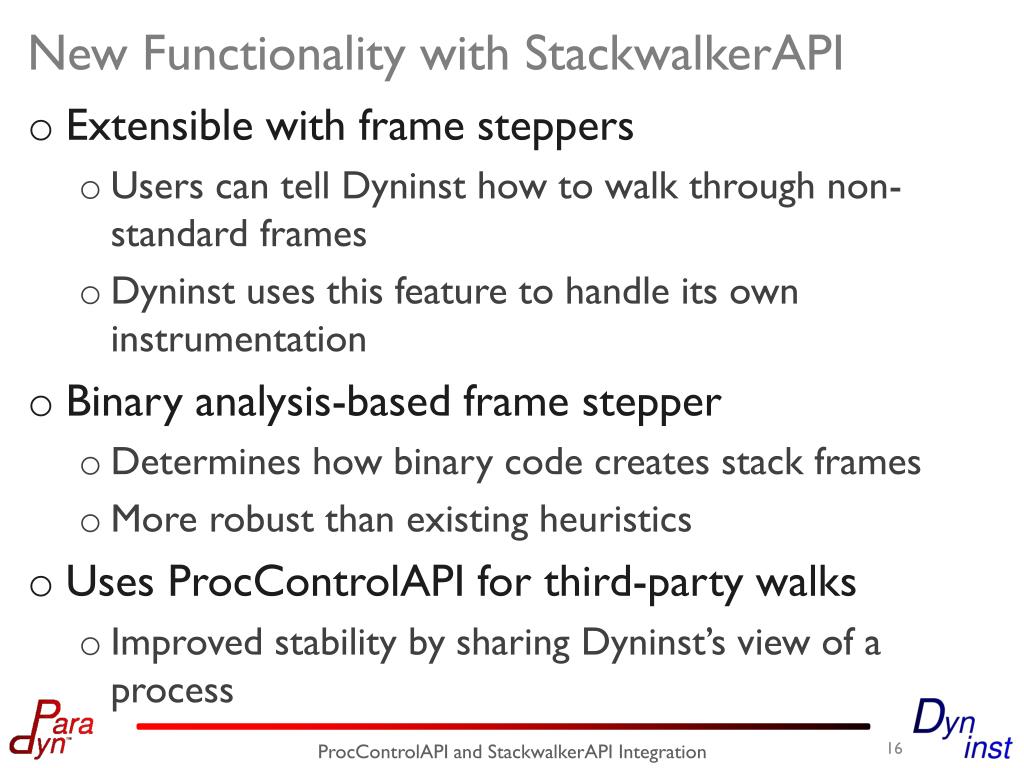 New Functionality with StackwalkerAPI

o Extensible with frame steppers

o Users can tell Dyninst how to walk through non-standard frames

o Dyninst uses this feature to handle its own instrumentation

o Binary analysis-based frame stepper

o Determines how binary code creates stack frames

o More robust than existing heuristics

o Uses ProcControlAPI for third-party walks

o Improved stability by sharing Dyninst's view of a process

Para dyn

ProcControlAPI and StackwalkerAPI Integration

16

Dyn inst